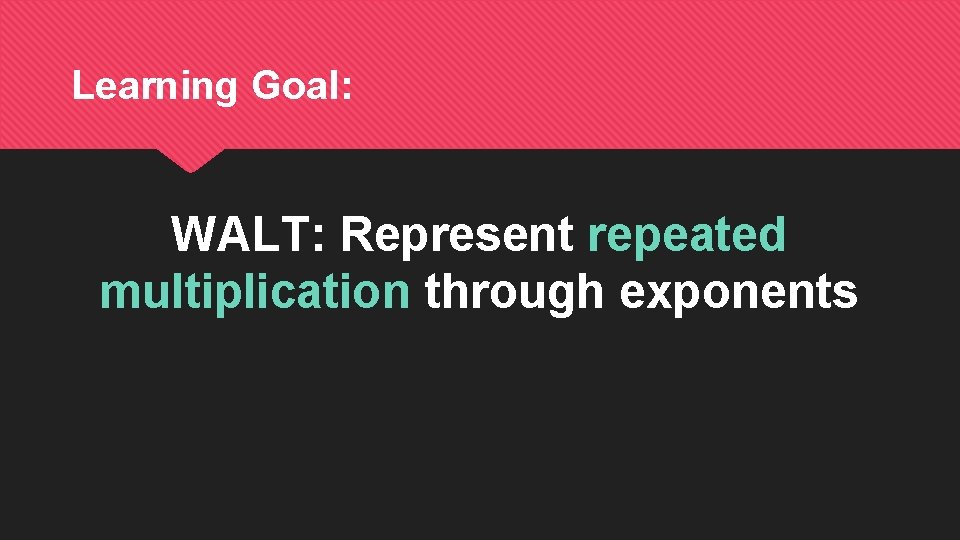 Learning Goal:

WALT: Represent repeated multiplication through exponents